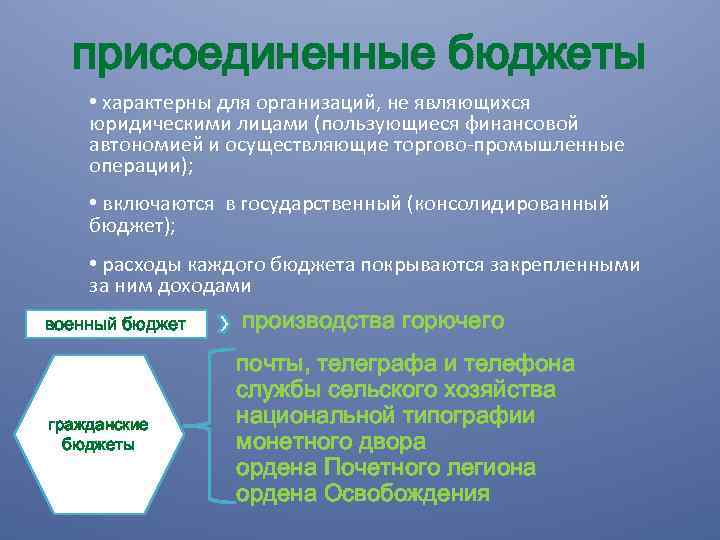 присоединенные бюджеты

• характерны для организаций, не являющихся юридическими лицами (пользующиеся финансовой автономией и осуществляющие торгово-промышленные операции);

• включаются в государственный (консолидированный бюджет);

• расходы каждого бюджета покрываются закрепленными за ним доходами

военный бюджет

производства горючего

гражданские бюджеты

почты, телеграфа и телефона
службы сельского хозяйства
национальной типографии
монетного двора
ордена Почетного легиона
ордена Освобождения